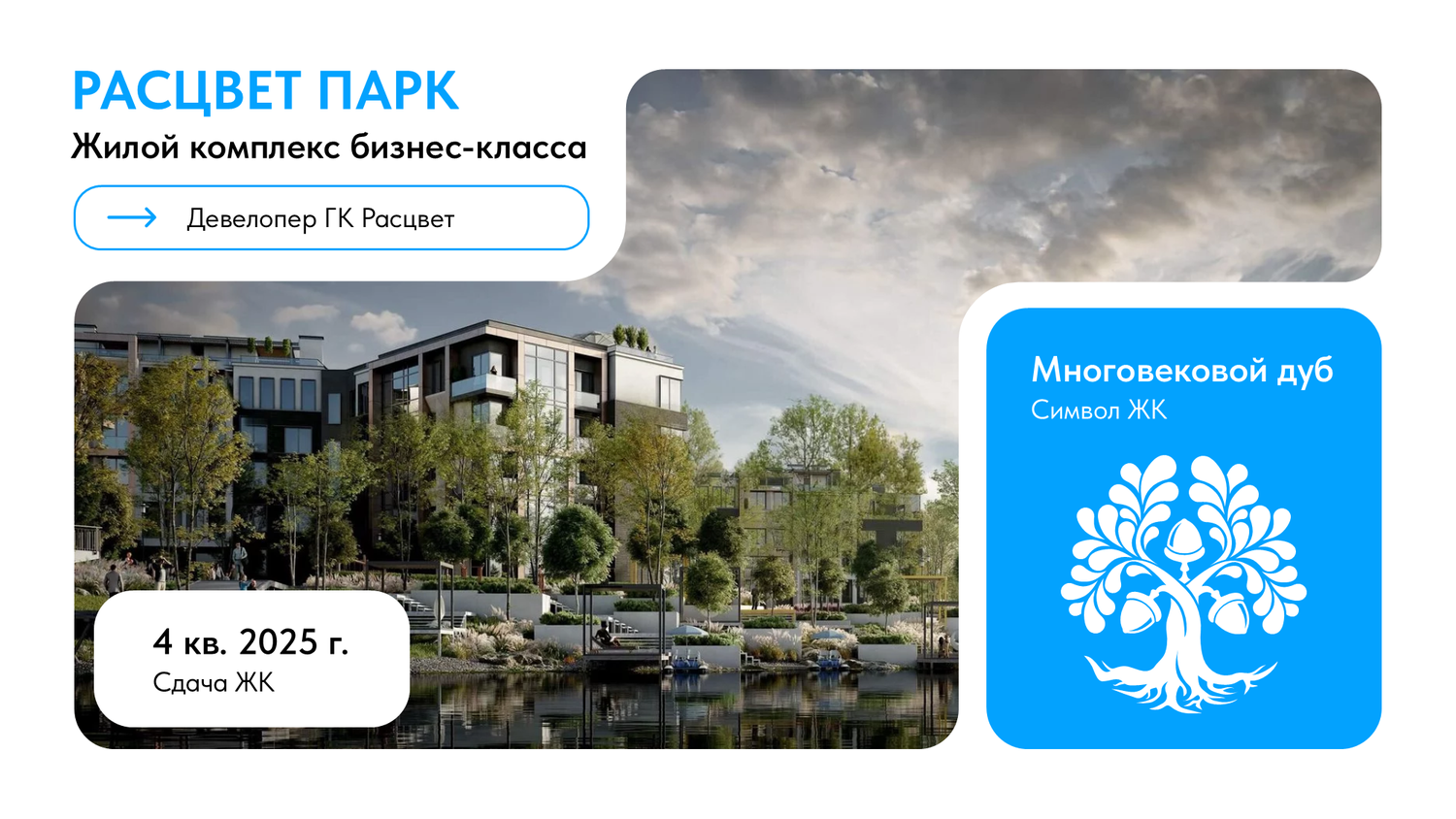 РАСЦВЕТ ПАРК

Жилой комплекс бизнес-класса

Девелопер ГК Расцвет

Многовековой дуб
Символ ЖК

4 кв. 2025 г.
Сдача ЖК